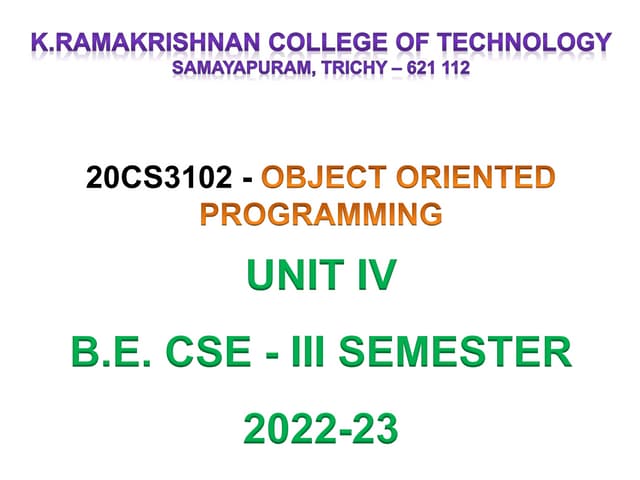 K.RAMAKRISHNAN COLLEGE OF TECHNOLOGY
SAMAYAPURAM, TRICHY – 621 112

20CS3102 - OBJECT ORIENTED PROGRAMMING

UNIT IV

B.E. CSE - III SEMESTER

2022-23